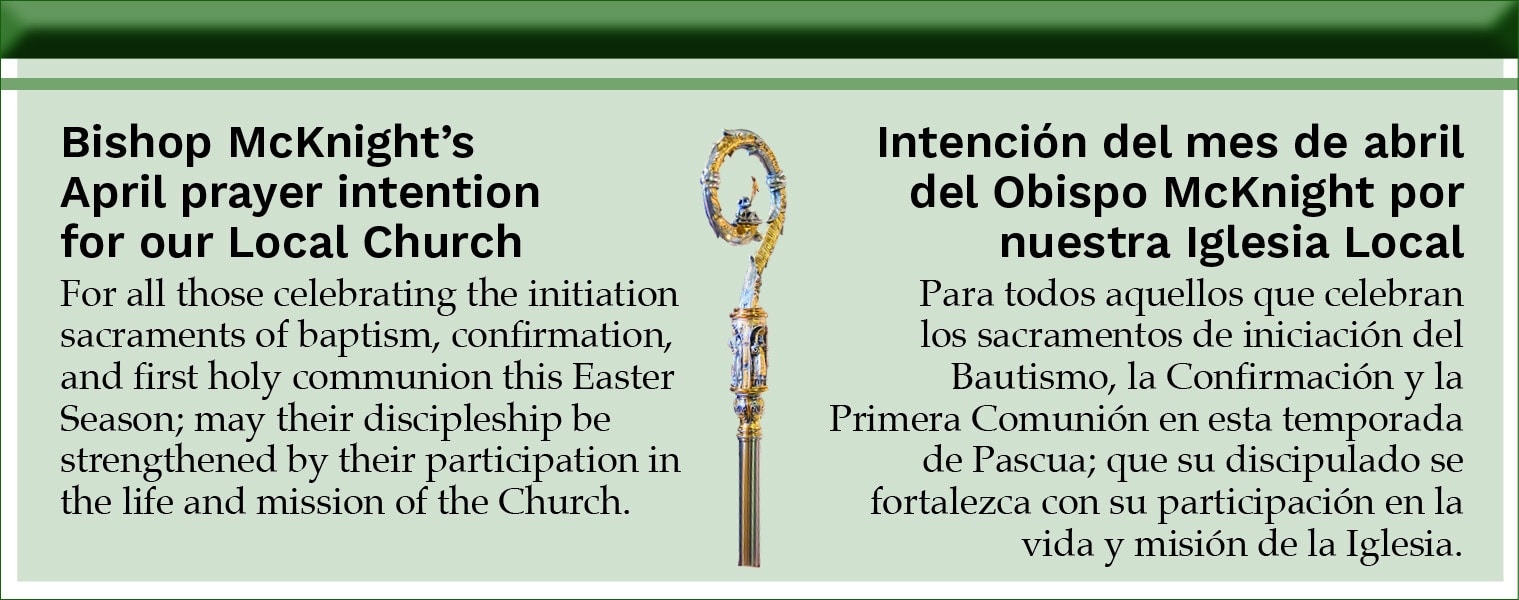 Bishop McKnight's April prayer intention for our Local Church

For all those celebrating the initiation sacraments of baptism, confirmation, and first holy communion this Easter Season; may their discipleship be strengthened by their participation in the life and mission of the Church.

Intención del mes de abril del Obispo McKnight por nuestra Iglesia Local

Para todos aquellos que celebran los sacramentos de iniciación del Bautismo, la Confirmación y la Primera Comunión en esta temporada de Pascua; que su discipulado se fortalezca con su participación en la vida y misión de la Iglesia.